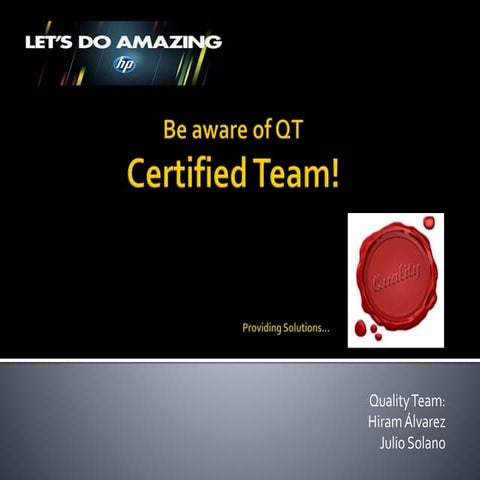 LET'S DO AMAZING
hp

Be aware of QT
Certified Team!

Quality

Providing Solutions...

Quality Team:
Hiram Álvarez
Julio Solano